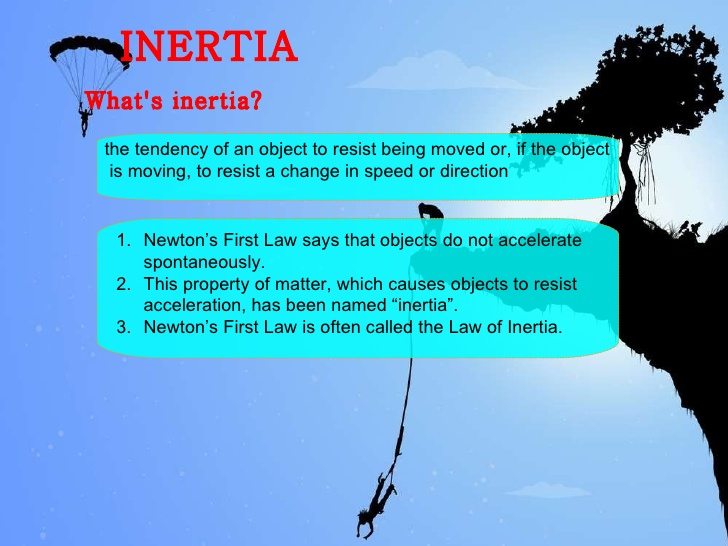 INERTIA

What's inertia?

the tendency of an object to resist being moved or, if the object is moving, to resist a change in speed or direction

1. Newton’s First Law says that objects do not accelerate spontaneously.
2. This property of matter, which causes objects to resist acceleration, has been named “inertia”.
3. Newton’s First Law is often called the Law of Inertia.